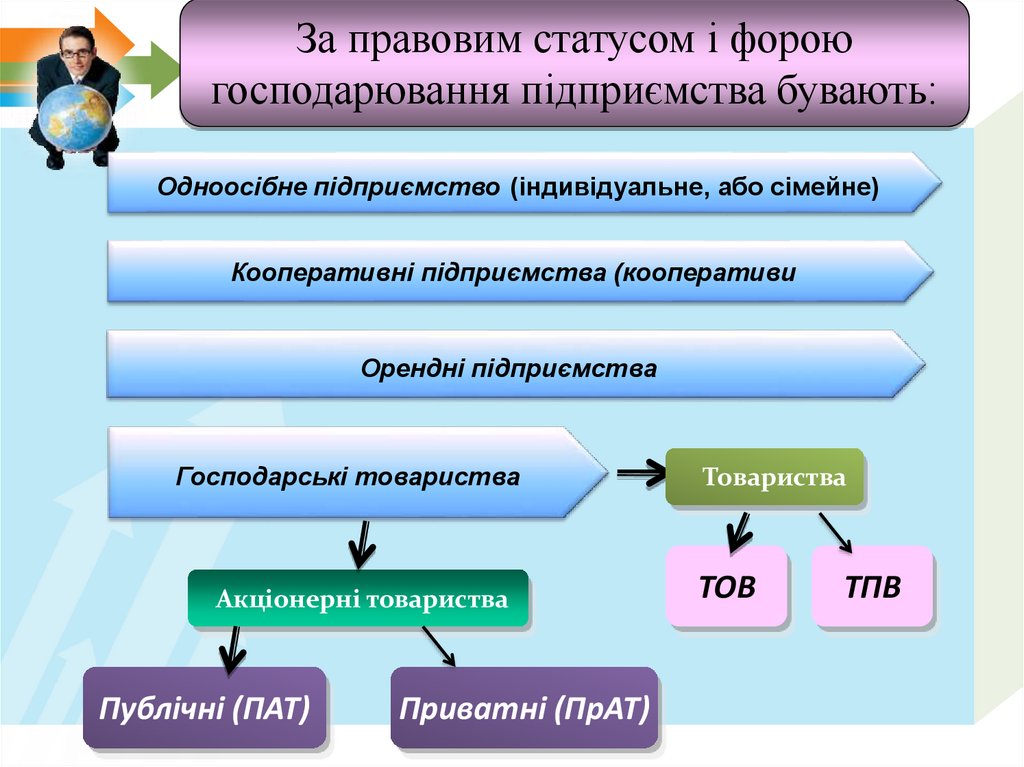 За правовим статусом і форою господарювання підприємства бувають:

Одноосібне підприємство (індивідуальне, або сімейне)

Кооперативні підприємства (кооперативи

Орендні підприємства

Господарські товариства

Товариства

ТОВ

ТПВ

Акціонерні товариства

Публічні (ПАТ)

Приватні (ПрАТ)